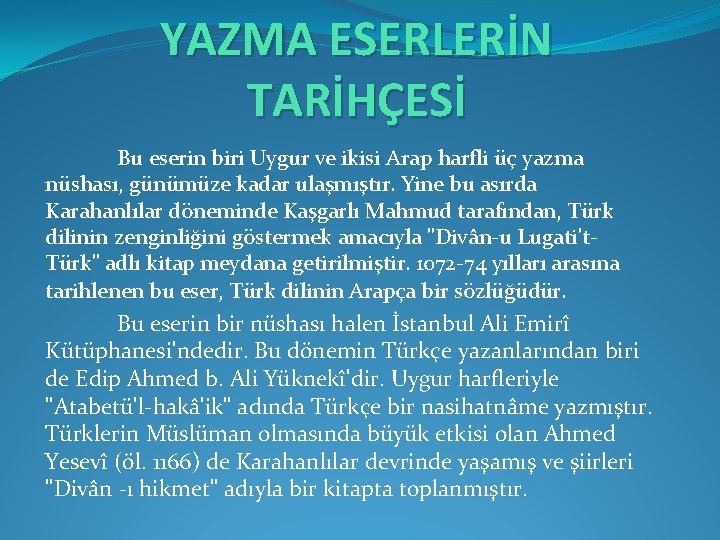 YAZMA ESERLERİN TARİHÇESİ

Bu eserin biri Uygur ve ikisi Arap harfli üç yazma nüshası, günümüze kadar ulaşmıştır. Yine bu asırda Karahanlılar döneminde Kaşgarlı Mahmud tarafından, Türk dilinin zenginliğini göstermek amacıyla "Divân-u Lugati't-Türk" adlı kitap meydana getirilmiştir. 1072-74 yılları arasına tarihlenen bu eser, Türk dilinin Arapça bir sözlüğüdür.

Bu eserin bir nüshası halen İstanbul Ali Emirî Kütüphanesi'ndedir. Bu dönemin Türkçe yazanlarından biri de Edip Ahmed b. Ali Yüknekî'dir. Uygur harfleriyle "Atabetü'l-hakâ'ik" adında Türkçe bir nasihatnâme yazmıştır. Türklerin Müslüman olmasında büyük etkisi olan Ahmed Yesevî (öl. 1166) de Karahanlılar devrinde yaşamış ve şiirleri "Divân -ı hikmet" adıyla bir kitapta toplanmıştır.